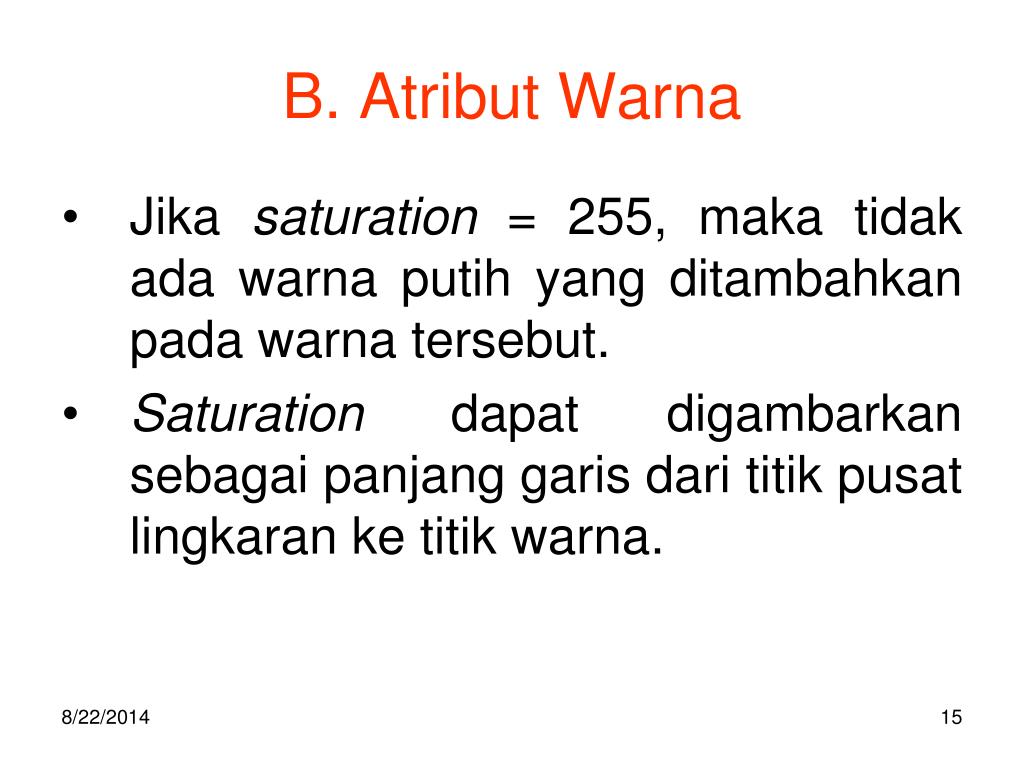 B. Atribut Warna

• Jika saturation = 255, maka tidak ada warna putih yang ditambahkan pada warna tersebut.
• Saturation dapat digambarkan sebagai panjang garis dari titik pusat lingkaran ke titik warna.

8/22/2014

15